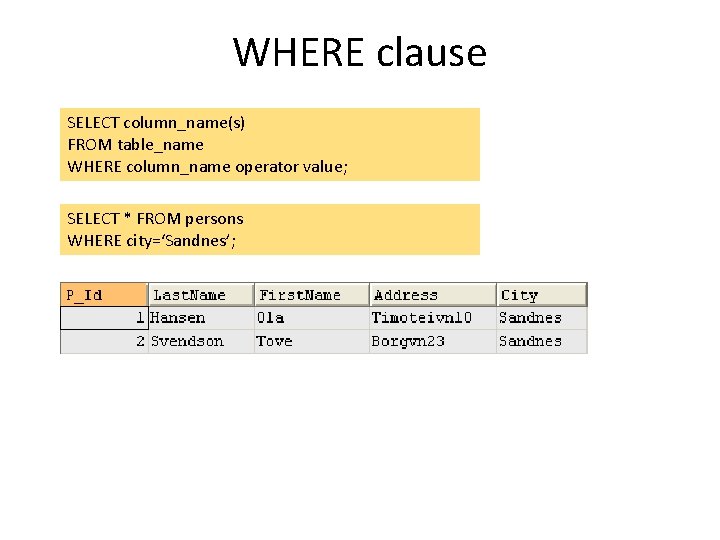 WHERE clause

SELECT column_name(s)
FROM table_name
WHERE column_name operator value;

SELECT * FROM persons
WHERE city='Sandnes';

| P_Id | LastName | FirstName | Address | City |
|---|---|---|---|---|
| 1 | Hansen | Ola | Timoteivn10 | Sandnes |
| 2 | Svendson | Tove | Borgvn23 | Sandnes |